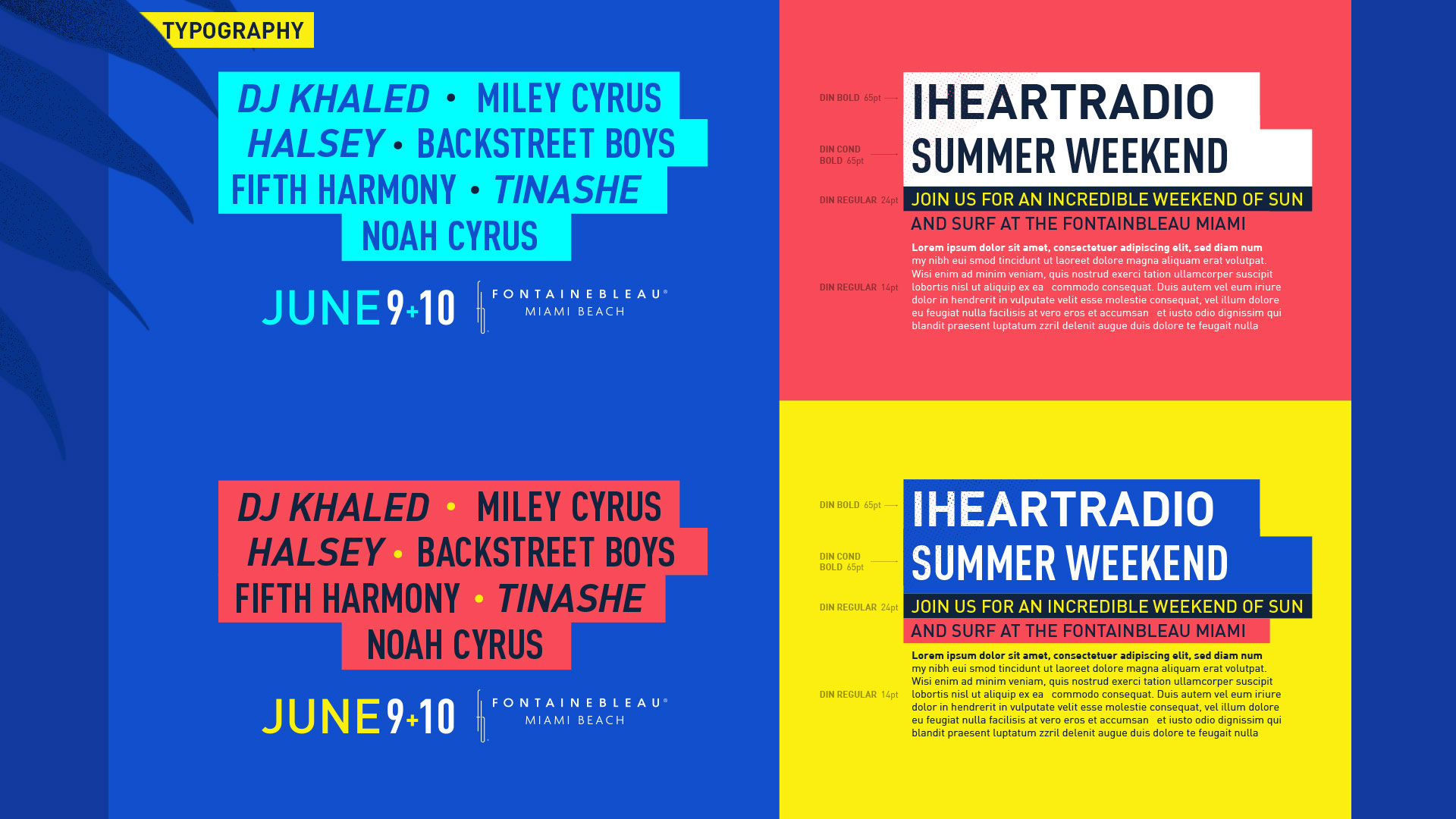 TYPOGRAPHY

DJ KHALED • MILEY CYRUS
HALSEY • BACKSTREET BOYS
FIFTH HARMONY • TINASHE
NOAH CYRUS

JUNE 9+10 FONTAINEBLEAU® MIAMI BEACH

DJ KHALED • MILEY CYRUS
HALSEY • BACKSTREET BOYS
FIFTH HARMONY • TINASHE
NOAH CYRUS

JUNE 9+10 FONTAINEBLEAU® MIAMI BEACH

DIN BOLD 65pt
IHEARTRADIO

DIN COND BOLD 65pt
SUMMER WEEKEND

DIN REGULAR 24pt
JOIN US FOR AN INCREDIBLE WEEKEND OF SUN AND SURF AT THE FONTAINBLEAU MIAMI

DIN REGULAR 14pt
Lorem ipsum dolor sit amet, consectetuer adipiscing elit, sed diam num my nibh eui smod tincidunt ut laoreet dolore magna aliquam erat volutpat. Wisi enim ad minim veniam, quis nostrud exerci tation ullamcorper suscipit lobortis nisl ut aliquip ex ea commodo consequat. Duis autem vel eum iriure dolor in hendrerit in vulputate velit esse molestie consequat, vel illum dolore eu feugiat nulla facilisis at vero eros et accumsan et iusto odio dignissim qui blandit praesent luptatum zzril delenit augue duis dolore te feugait nulla

DIN BOLD 65pt
IHEARTRADIO

DIN COND BOLD 65pt
SUMMER WEEKEND

DIN REGULAR 24pt
JOIN US FOR AN INCREDIBLE WEEKEND OF SUN AND SURF AT THE FONTAINBLEAU MIAMI

DIN REGULAR 14pt
Lorem ipsum dolor sit amet, consectetuer adipiscing elit, sed diam num my nibh eui smod tincidunt ut laoreet dolore magna aliquam erat volutpat. Wisi enim ad minim veniam, quis nostrud exerci tation ullamcorper suscipit lobortis nisl ut aliquip ex ea commodo consequat. Duis autem vel eum iriure dolor in hendrerit in vulputate velit esse molestie consequat, vel illum dolore eu feugiat nulla facilisis at vero eros et accumsan et iusto odio dignissim qui blandit praesent luptatum zzril delenit augue duis dolore te feugait nulla